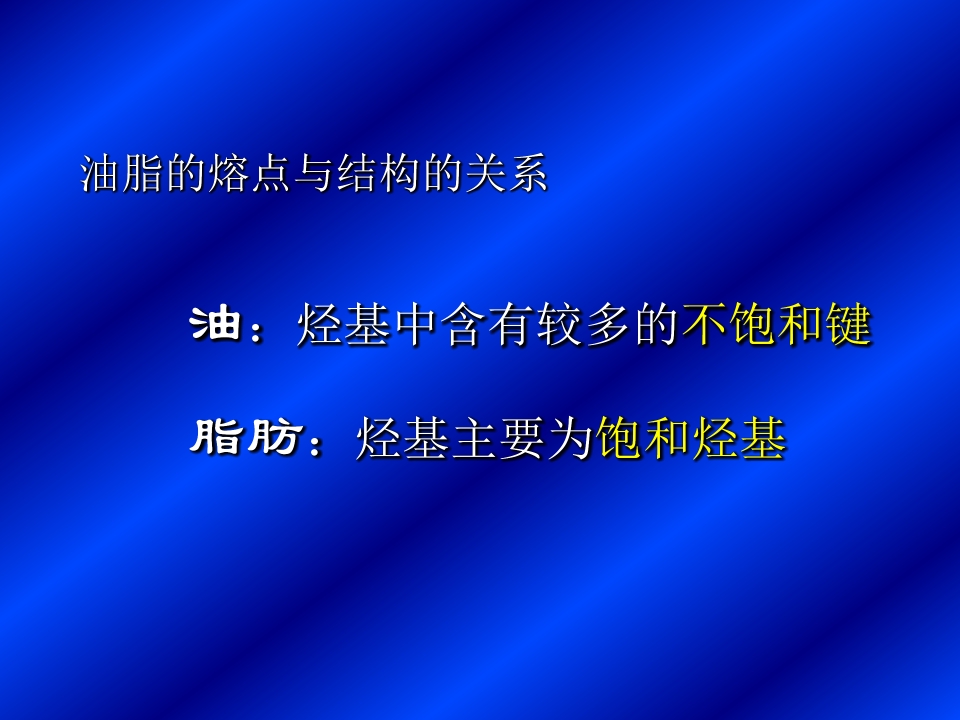 油脂的熔点与结构的关系

油：烃基中含有较多的不饱和键

脂肪：烃基主要为饱和烃基